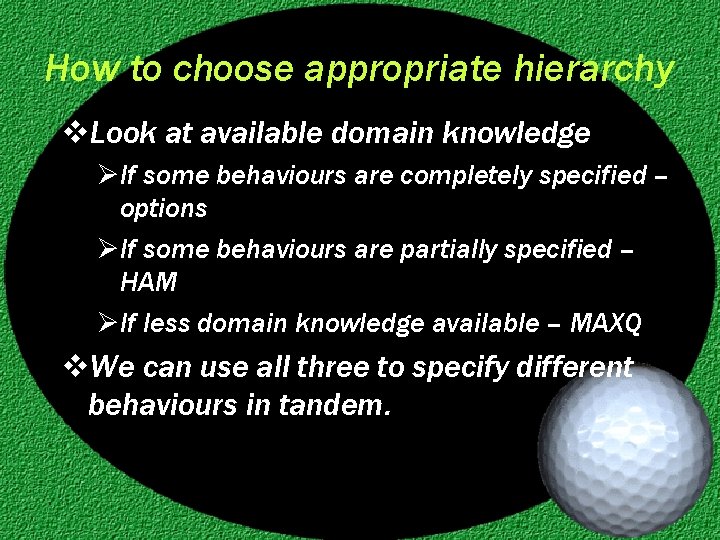 How to choose appropriate hierarchy

❖ Look at available domain knowledge

➢ If some behaviours are completely specified – options

➢ If some behaviours are partially specified – HAM

➢ If less domain knowledge available – MAXQ

❖ We can use all three to specify different behaviours in tandem.